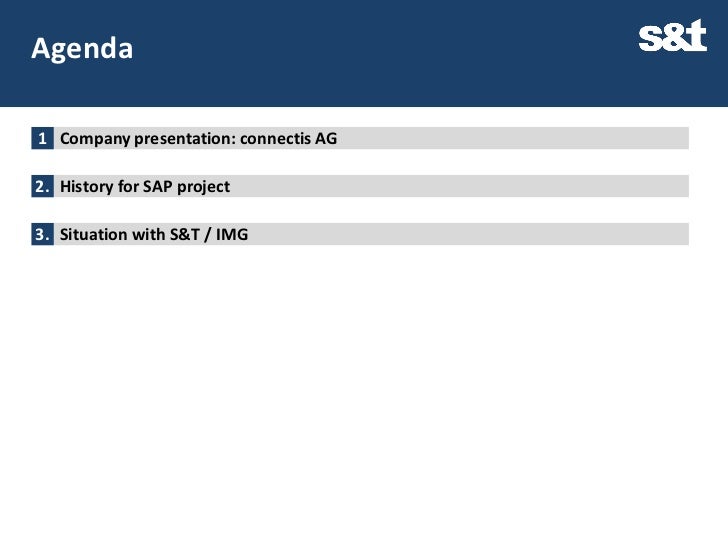 Agenda

s&t

1 Company presentation: connectis AG

2. History for SAP project

3. Situation with S&T / IMG